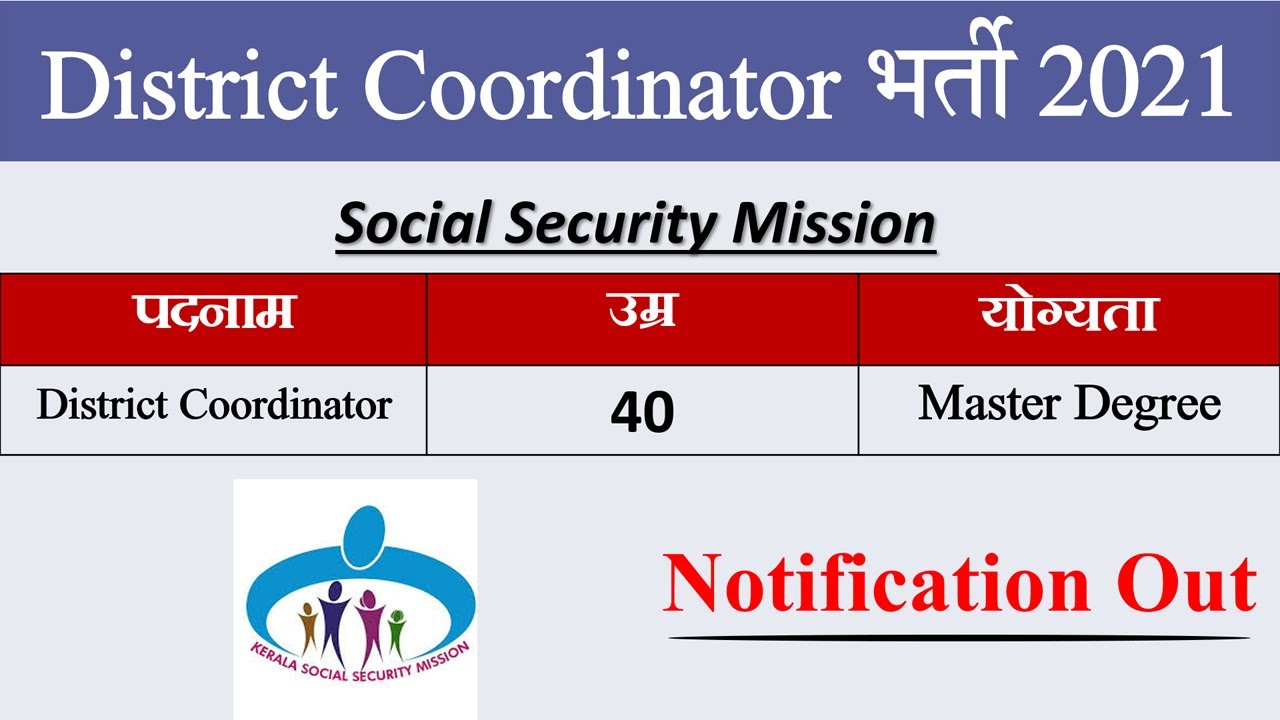 District Coordinator भर्ती 2021

Social Security Mission

| पदनाम | उम्र | योग्यता |
|---|---|---|
| District Coordinator | 40 | Master Degree |

KERALA SOCIAL SECURITY MISSION

Notification Out